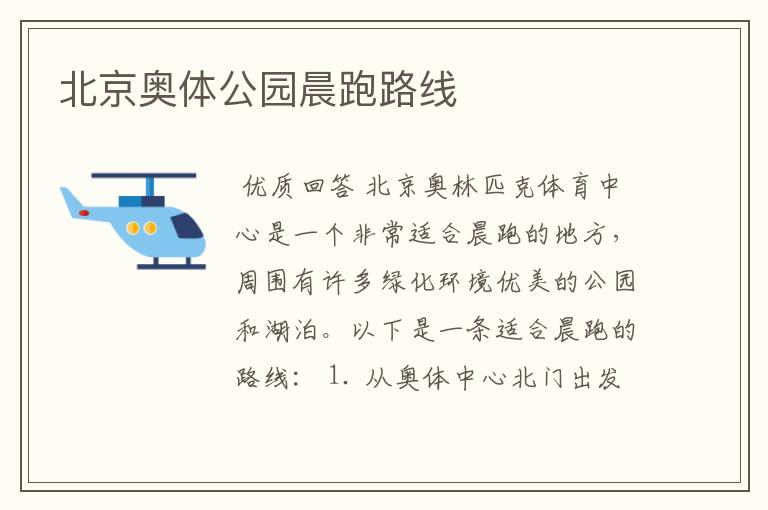 北京奥体公园晨跑路线

优质回答 北京奥林匹克体育中心是一个非常适合晨跑的地方，周围有许多绿化环境优美的公园和湖泊。以下是一条适合晨跑的路线： 1. 从奥体中心北门出发